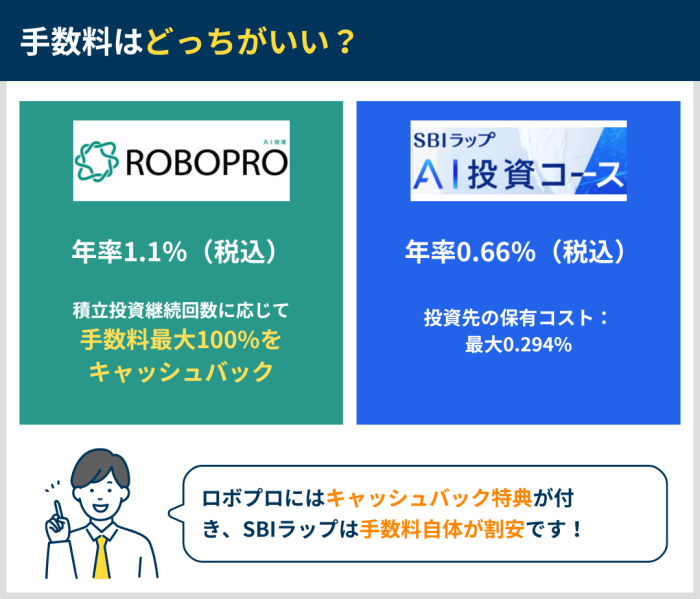 手数料はどっちがいい？

AI投資
ROBOPRO

年率1.1%（税込）

積立投資継続回数に応じて
手数料最大100%を
キャッシュバック

SBIラップ
AI投資コース

年率0.66%（税込）

投資先の保有コスト：
最大0.294%

ロボプロにはキャッシュバック特典が付き、SBIラップは手数料自体が割安です！